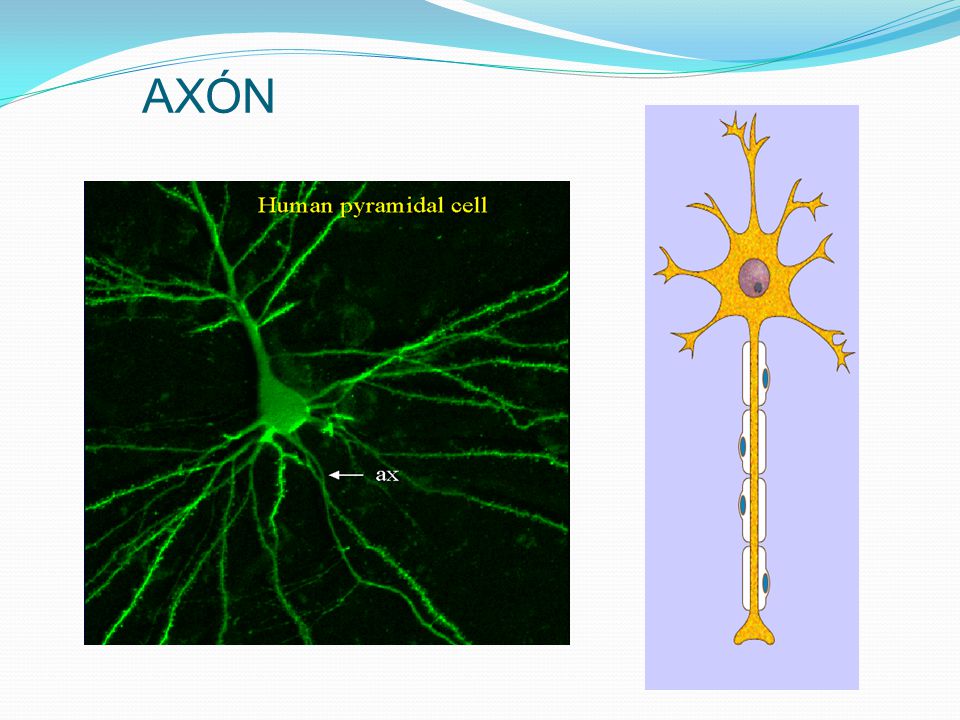 AXÓN

Human pyramidal cell

ax